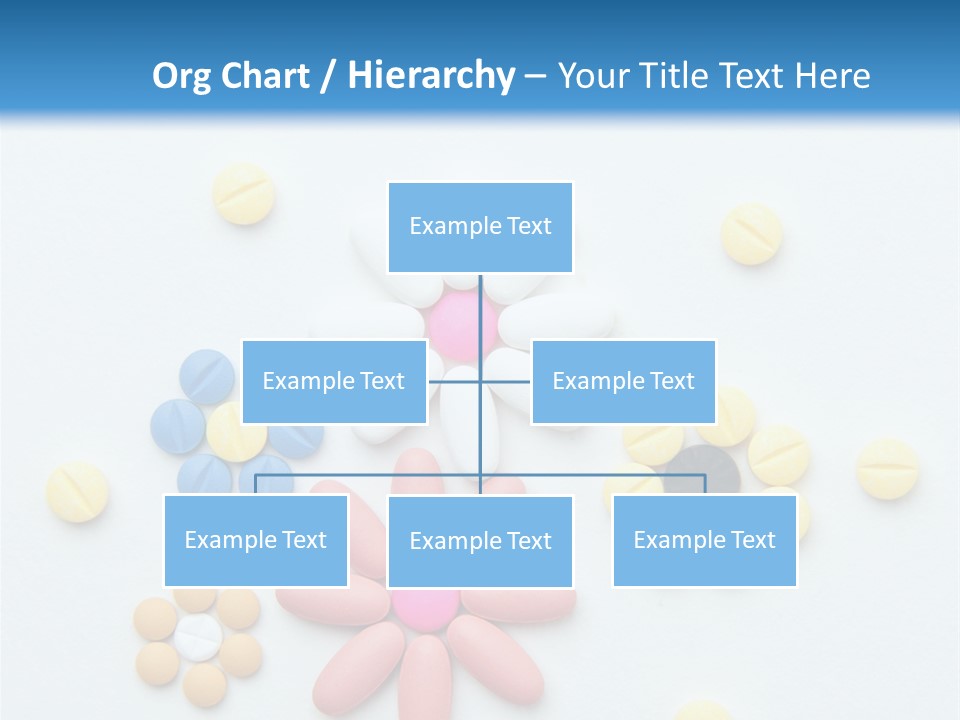 Org Chart / Hierarchy – Your Title Text Here

Example Text

Example Text

Example Text

Example Text

Example Text

Example Text